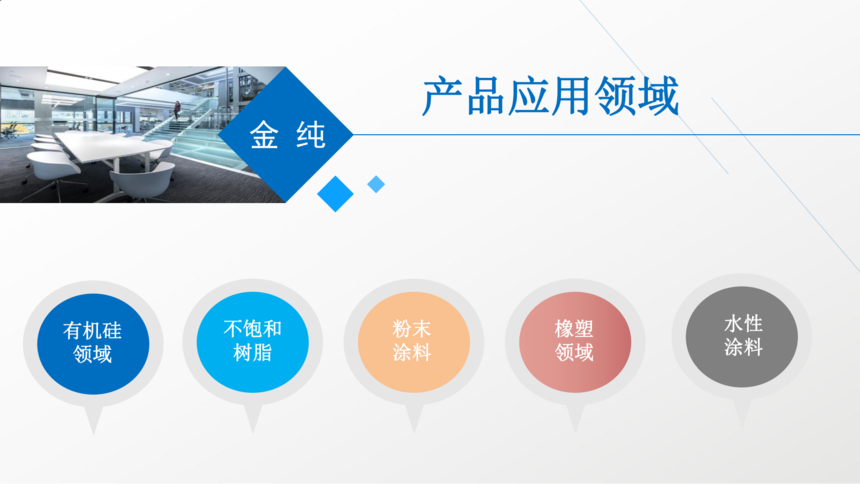 金 纯

产品应用领域

有机硅领域

不饱和树脂

粉末涂料

橡塑领域

水性涂料